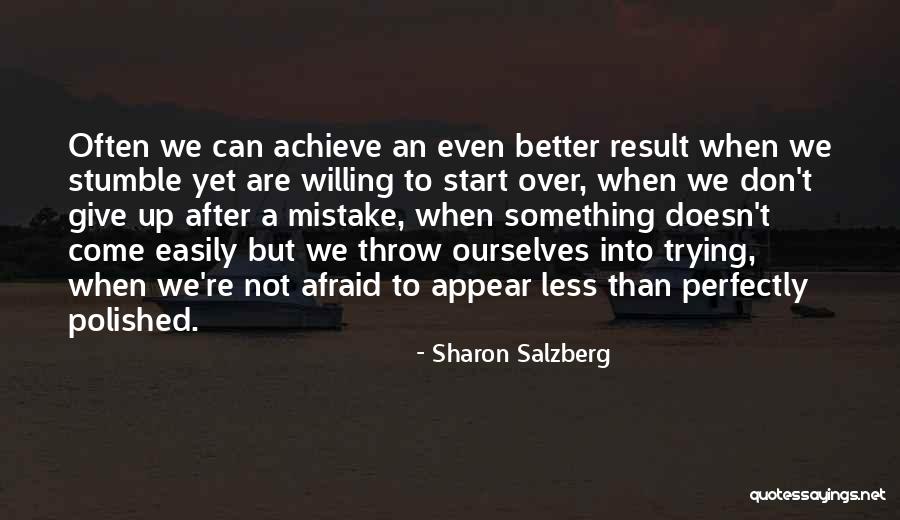 Often we can achieve an even better result when we stumble yet are willing to start over, when we don't give up after a mistake, when something doesn't come easily but we throw ourselves into trying, when we're not afraid to appear less than perfectly polished.

- Sharon Salzberg

quotessayings.net